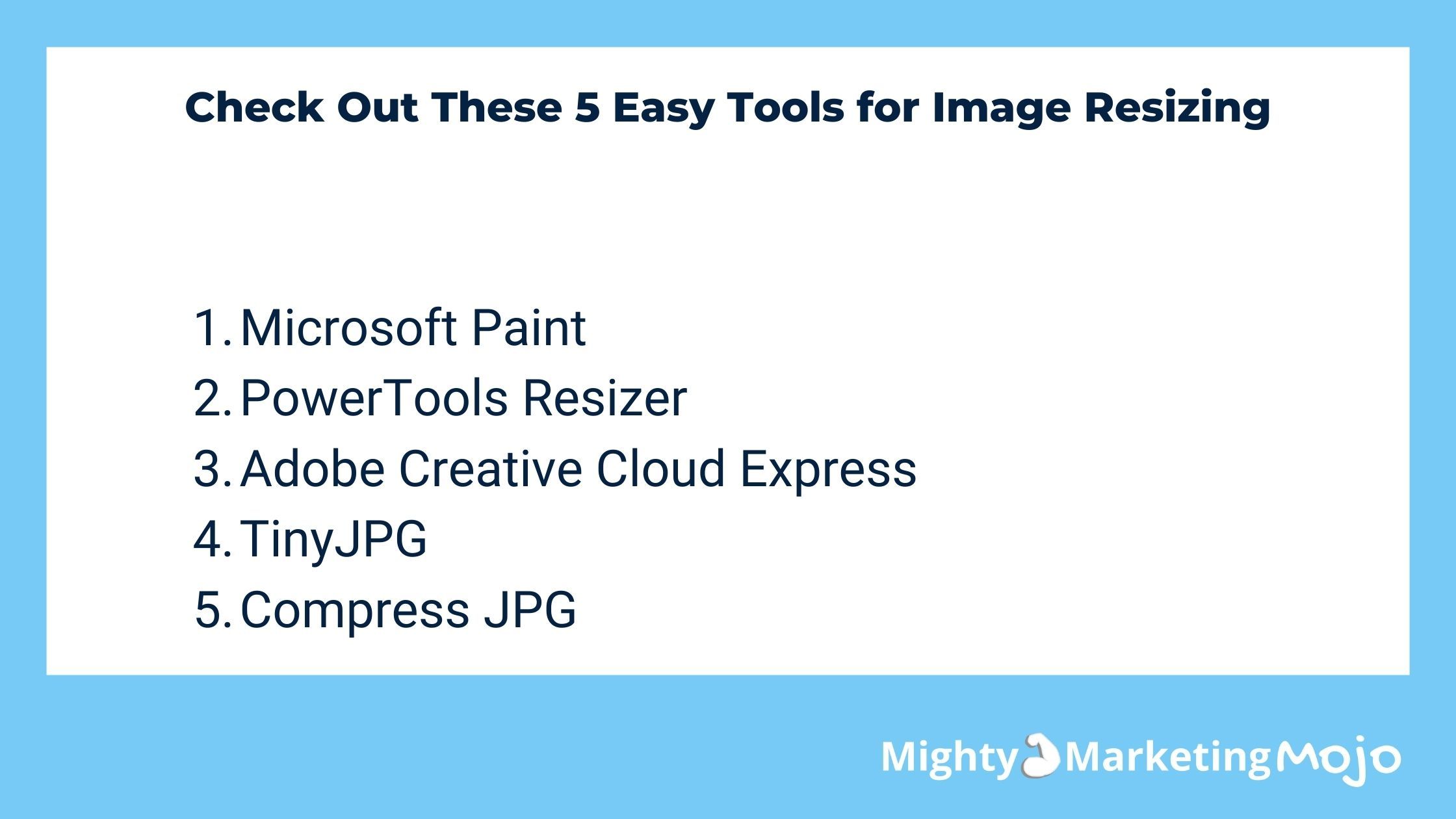 Check Out These 5 Easy Tools for Image Resizing

1. Microsoft Paint
2. PowerTools Resizer
3. Adobe Creative Cloud Express
4. TinyJPG
5. Compress JPG

Mighty Marketing Mojo